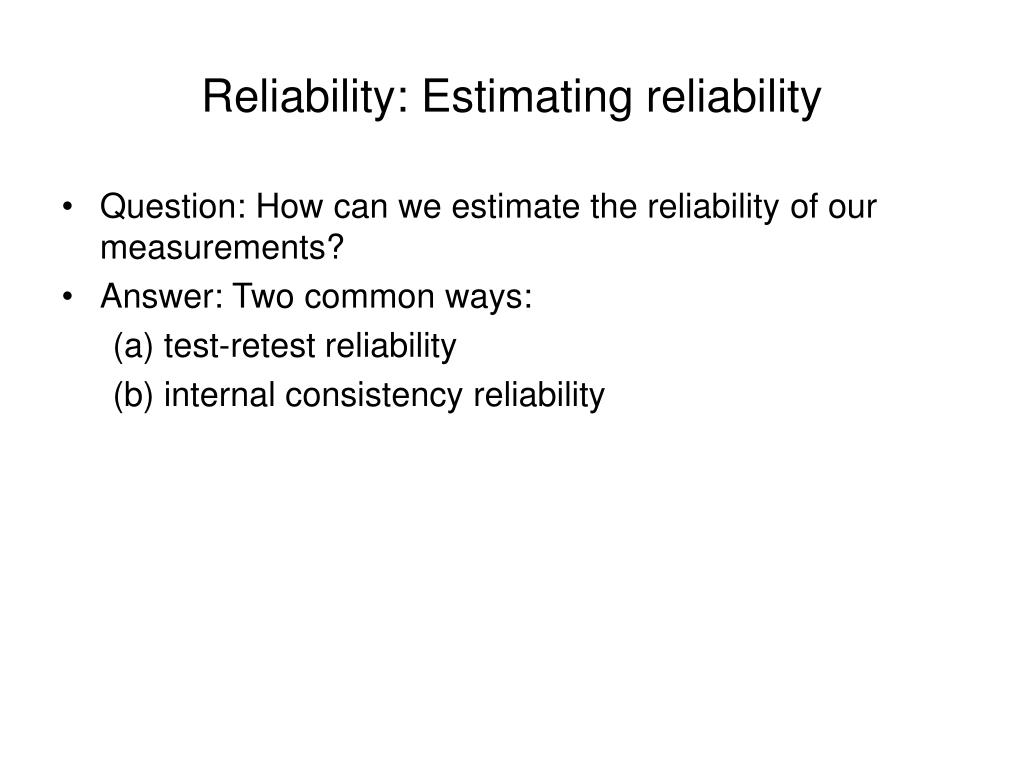 Reliability: Estimating reliability

• Question: How can we estimate the reliability of our measurements?
• Answer: Two common ways:
(a) test-retest reliability
(b) internal consistency reliability